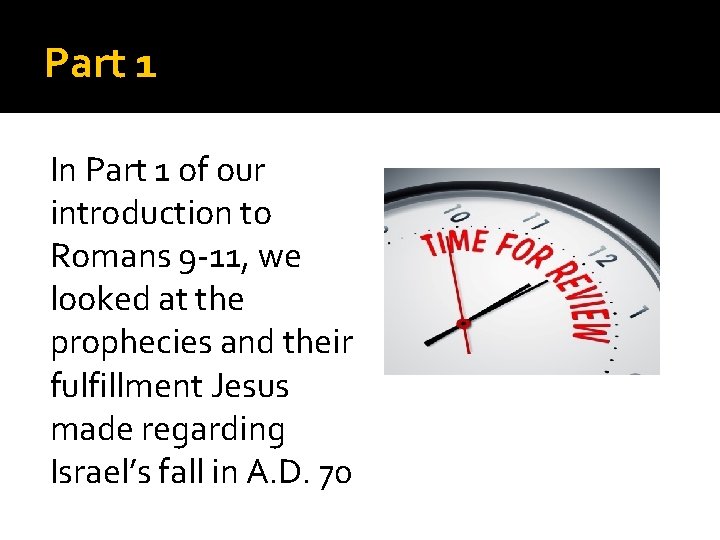 Part 1

In Part 1 of our introduction to Romans 9-11, we looked at the prophecies and their fulfillment Jesus made regarding Israel's fall in A.D. 70

10
11
12
1
TIME FOR REVIEW